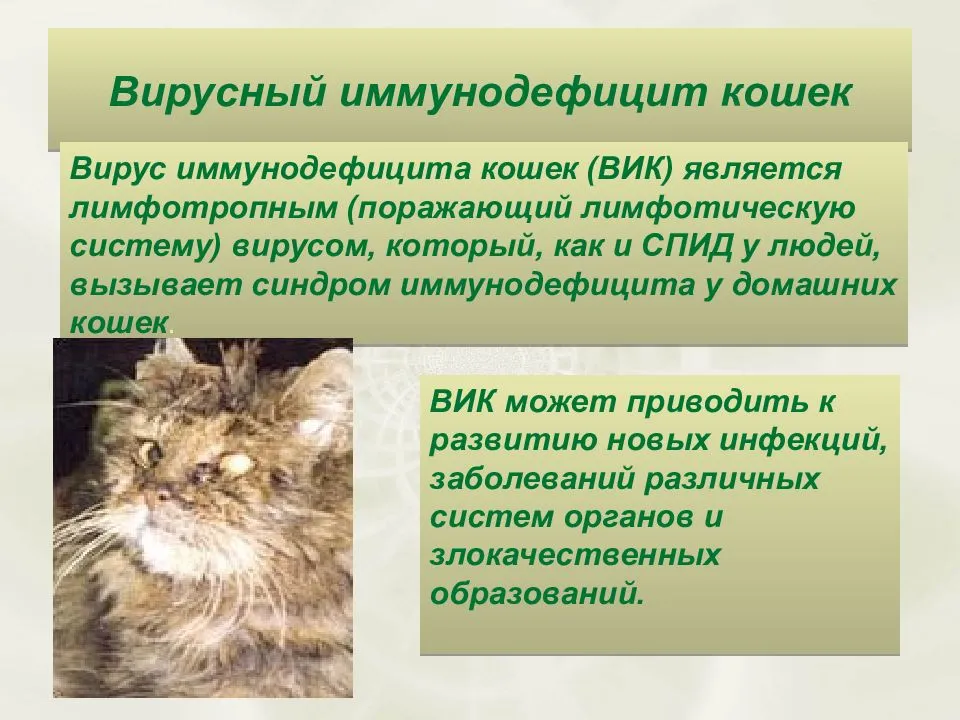 Вирусный иммунодефицит кошек

Вирус иммунодефицита кошек (ВИК) является лимфотропным (поражающий лимфотическую систему) вирусом, который, как и СПИД у людей, вызывает синдром иммунодефицита у домашних кошек.

ВИК может приводить к развитию новых инфекций, заболеваний различных систем органов и злокачественных образований.